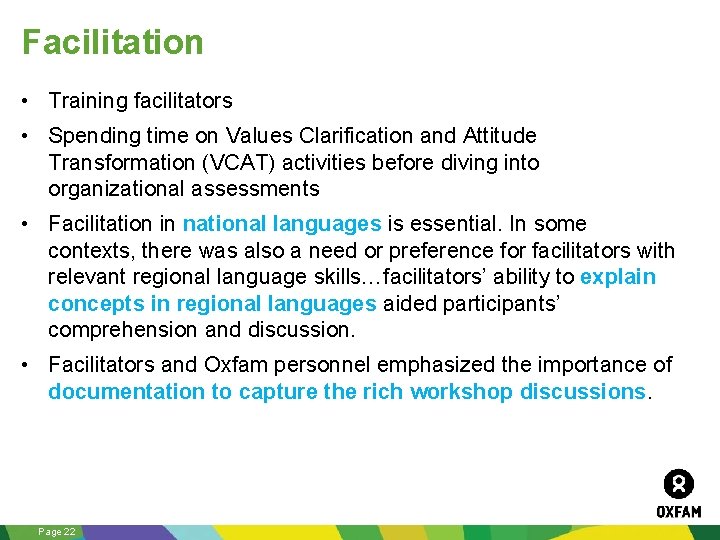 Facilitation

• Training facilitators

• Spending time on Values Clarification and Attitude Transformation (VCAT) activities before diving into organizational assessments

• Facilitation in national languages is essential. In some contexts, there was also a need or preference for facilitators with relevant regional language skills…facilitators' ability to explain concepts in regional languages aided participants' comprehension and discussion.

• Facilitators and Oxfam personnel emphasized the importance of documentation to capture the rich workshop discussions.

OXFAM

Page 22